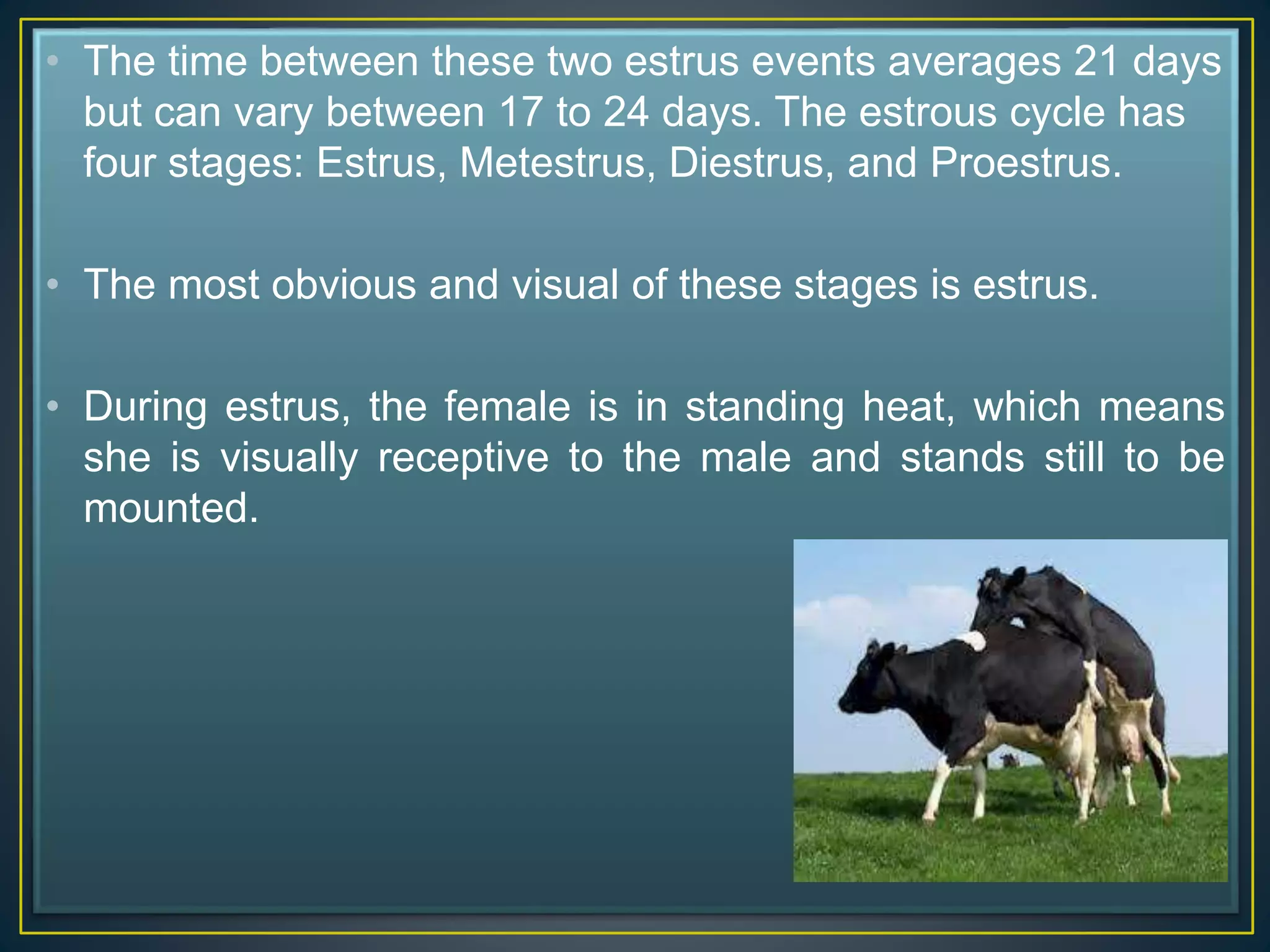 • The time between these two estrus events averages 21 days but can vary between 17 to 24 days. The estrous cycle has four stages: Estrus, Metestrus, Diestrus, and Proestrus.

• The most obvious and visual of these stages is estrus.

• During estrus, the female is in standing heat, which means she is visually receptive to the male and stands still to be mounted.